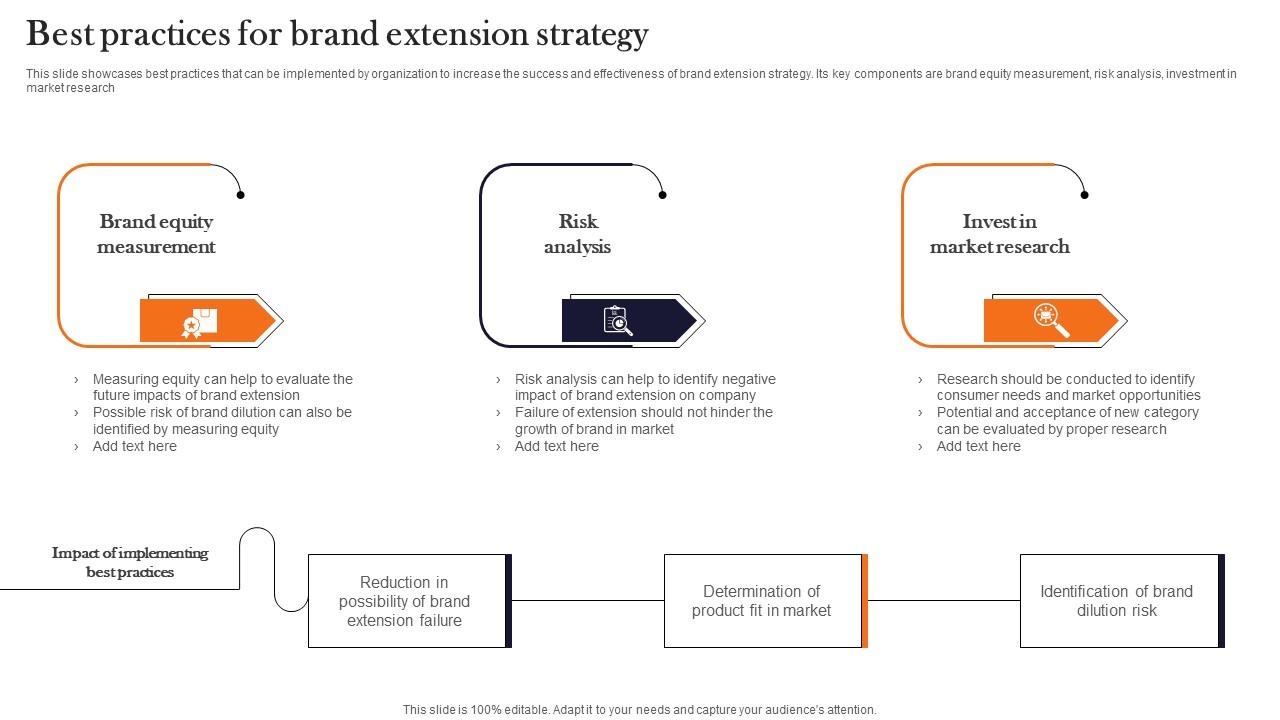 Best practices for brand extension strategy

This slide showcases best practices that can be implemented by organization to increase the success and effectiveness of brand extension strategy. Its key components are brand equity measurement, risk analysis, investment in market research

Brand equity measurement

› Measuring equity can help to evaluate the future impacts of brand extension
› Possible risk of brand dilution can also be identified by measuring equity
› Add text here

Risk analysis

› Risk analysis can help to identify negative impact of brand extension on company
› Failure of extension should not hinder the growth of brand in market
› Add text here

Invest in market research

› Research should be conducted to identify consumer needs and market opportunities
› Potential and acceptance of new category can be evaluated by proper research
› Add text here

Impact of implementing best practices

Reduction in possibility of brand extension failure

Determination of product fit in market

Identification of brand dilution risk

This slide is 100% editable. Adapt it to your needs and capture your audience's attention.